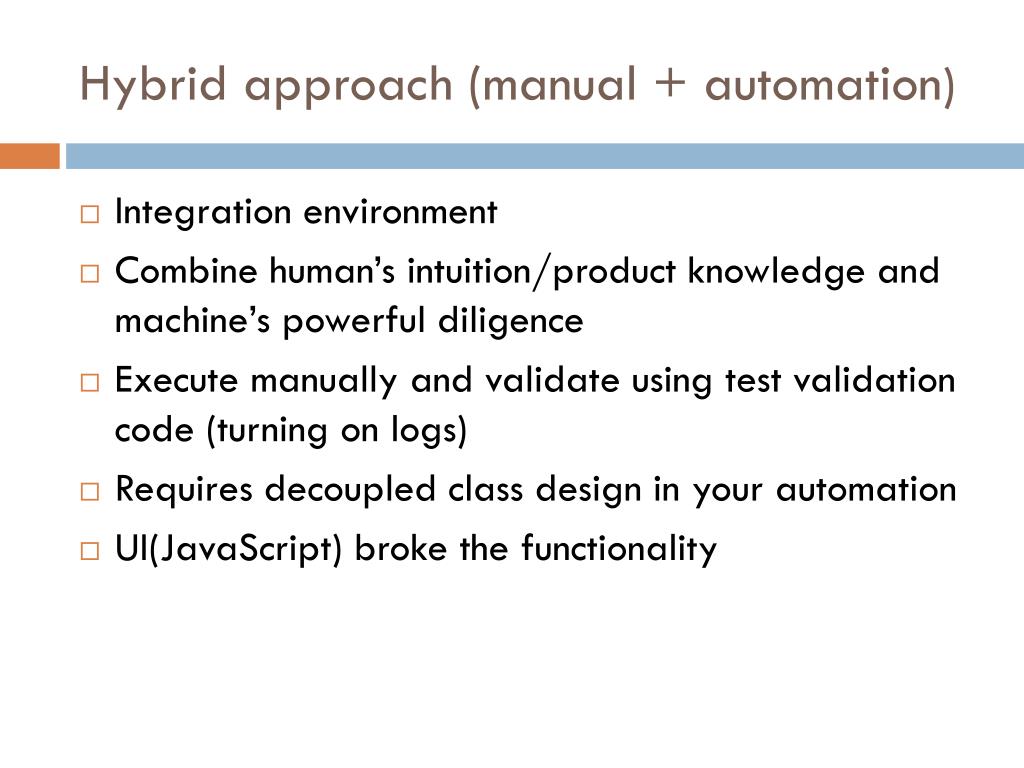 Hybrid approach (manual + automation)

□ Integration environment
□ Combine human's intuition/product knowledge and machine's powerful diligence
□ Execute manually and validate using test validation code (turning on logs)
□ Requires decoupled class design in your automation
□ UI(JavaScript) broke the functionality